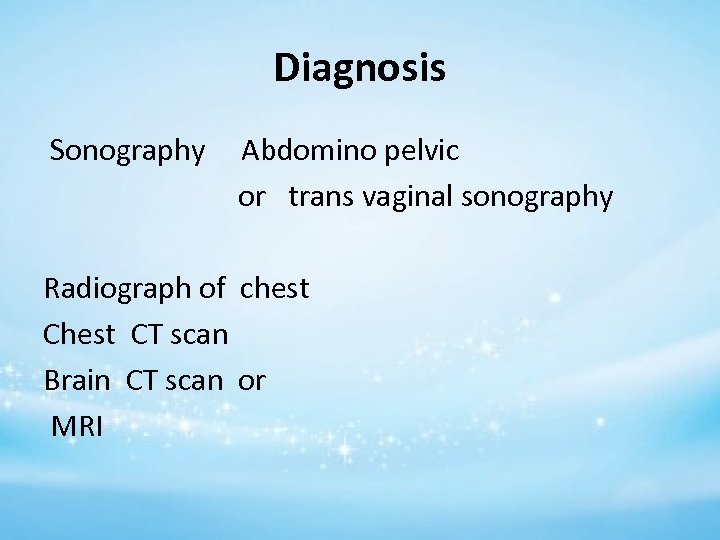 Diagnosis

Sonography Abdomino pelvic
or trans vaginal sonography

Radiograph of chest
Chest CT scan
Brain CT scan or
MRI